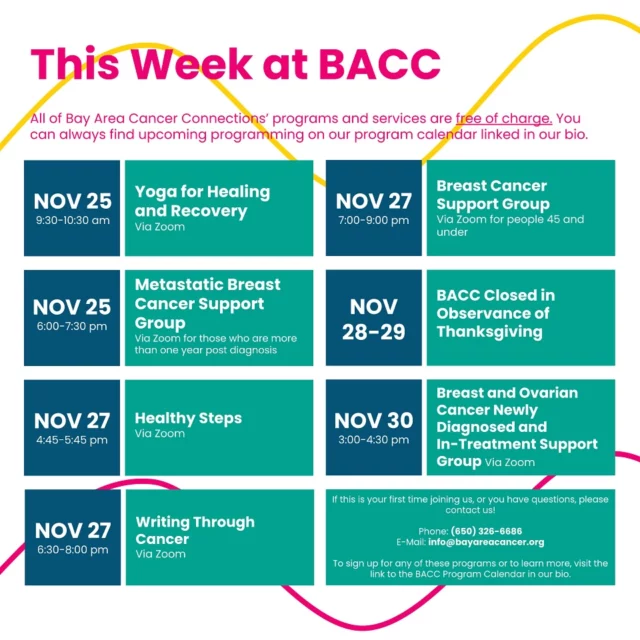 This Week at BACC

All of Bay Area Cancer Connections' programs and services are free of charge. You can always find upcoming programming on our program calendar linked in our bio.

NOV 25
9:30-10:30 am

Yoga for Healing and Recovery
Via Zoom

NOV 25
6:00-7:30 pm

Metastatic Breast Cancer Support Group
Via Zoom for those who are more than one year post diagnosis

NOV 27
4:45-5:45 pm

Healthy Steps
Via Zoom

NOV 27
6:30-8:00 pm

Writing Through Cancer
Via Zoom

NOV 27
7:00-9:00 pm

Breast Cancer Support Group
Via Zoom for people 45 and under

NOV 28-29

BACC Closed in Observance of Thanksgiving

NOV 30
3:00-4:30 pm

Breast and Ovarian Cancer Newly Diagnosed and In-Treatment Support Group Via Zoom

If this is your first time joining us, or you have questions, please contact us!

Phone: (650) 326-6686
E-Mail: info@bayareacancer.org

To sign up for any of these programs or to learn more, visit the link to the BACC Program Calendar in our bio.